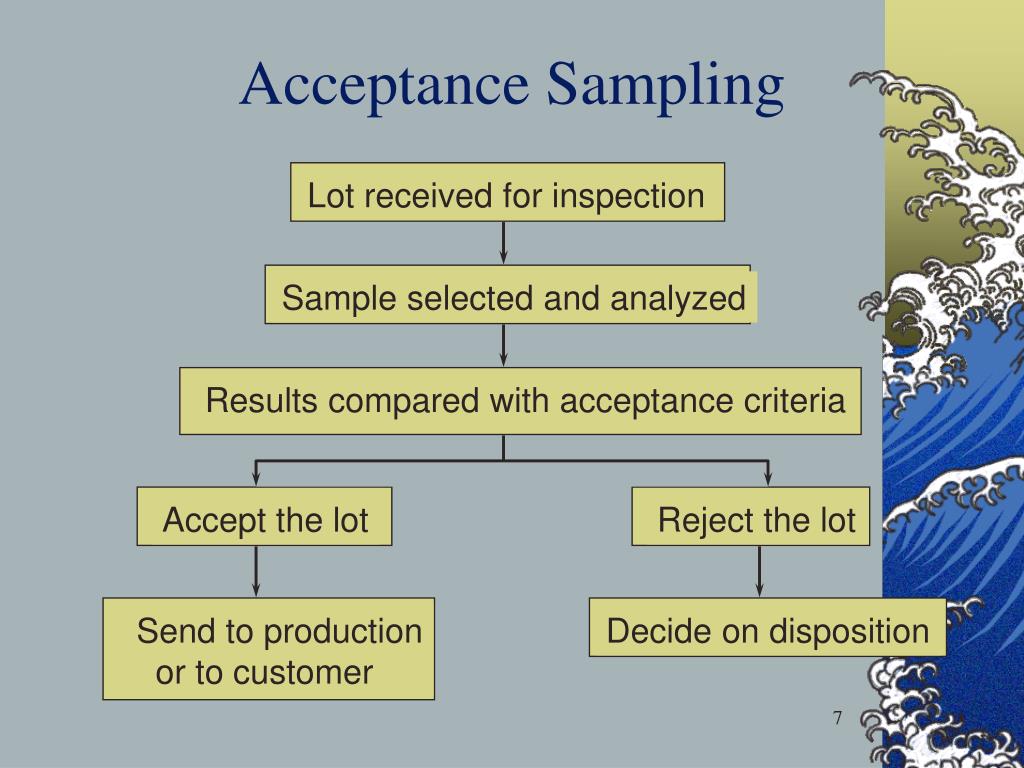 Acceptance Sampling

Lot received for inspection

Sample selected and analyzed

Results compared with acceptance criteria

Accept the lot

Reject the lot

Send to production or to customer

Decide on disposition

7